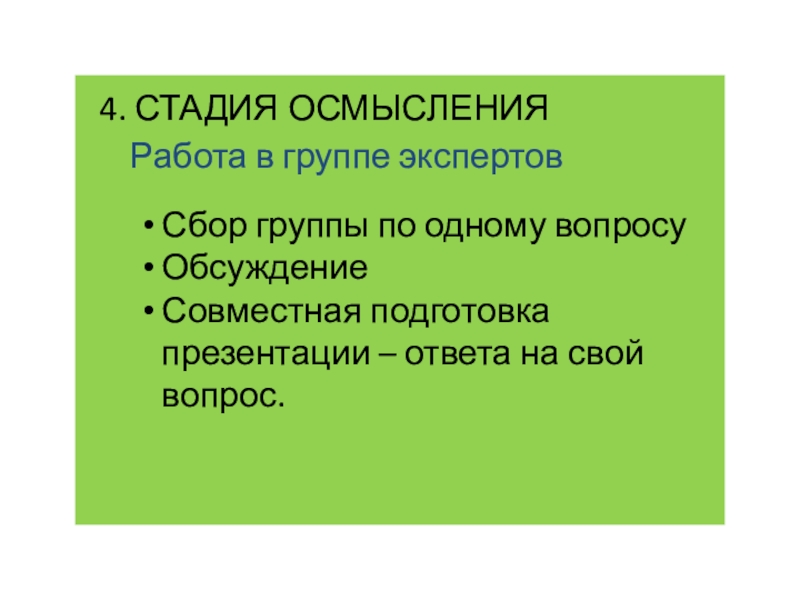 4. СТАДИЯ ОСМЫСЛЕНИЯ

Работа в группе экспертов

• Сбор группы по одному вопросу
• Обсуждение
• Совместная подготовка презентации – ответа на свой вопрос.